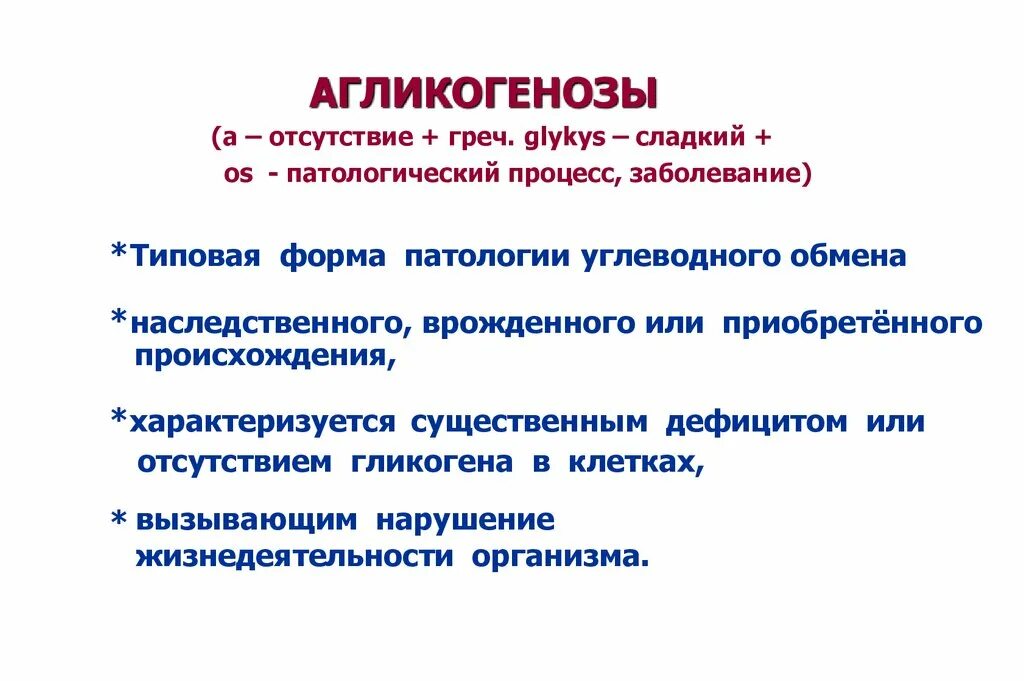 АГЛИКОГЕНОЗЫ
(а – отсутствие + греч. glykys – сладкий + os - патологический процесс, заболевание)

*Типовая форма патологии углеводного обмена

*наследственного, врожденного или приобретённого происхождения,

*характеризуется существенным дефицитом или отсутствием гликогена в клетках,

* вызывающим нарушение жизнедеятельности организма.